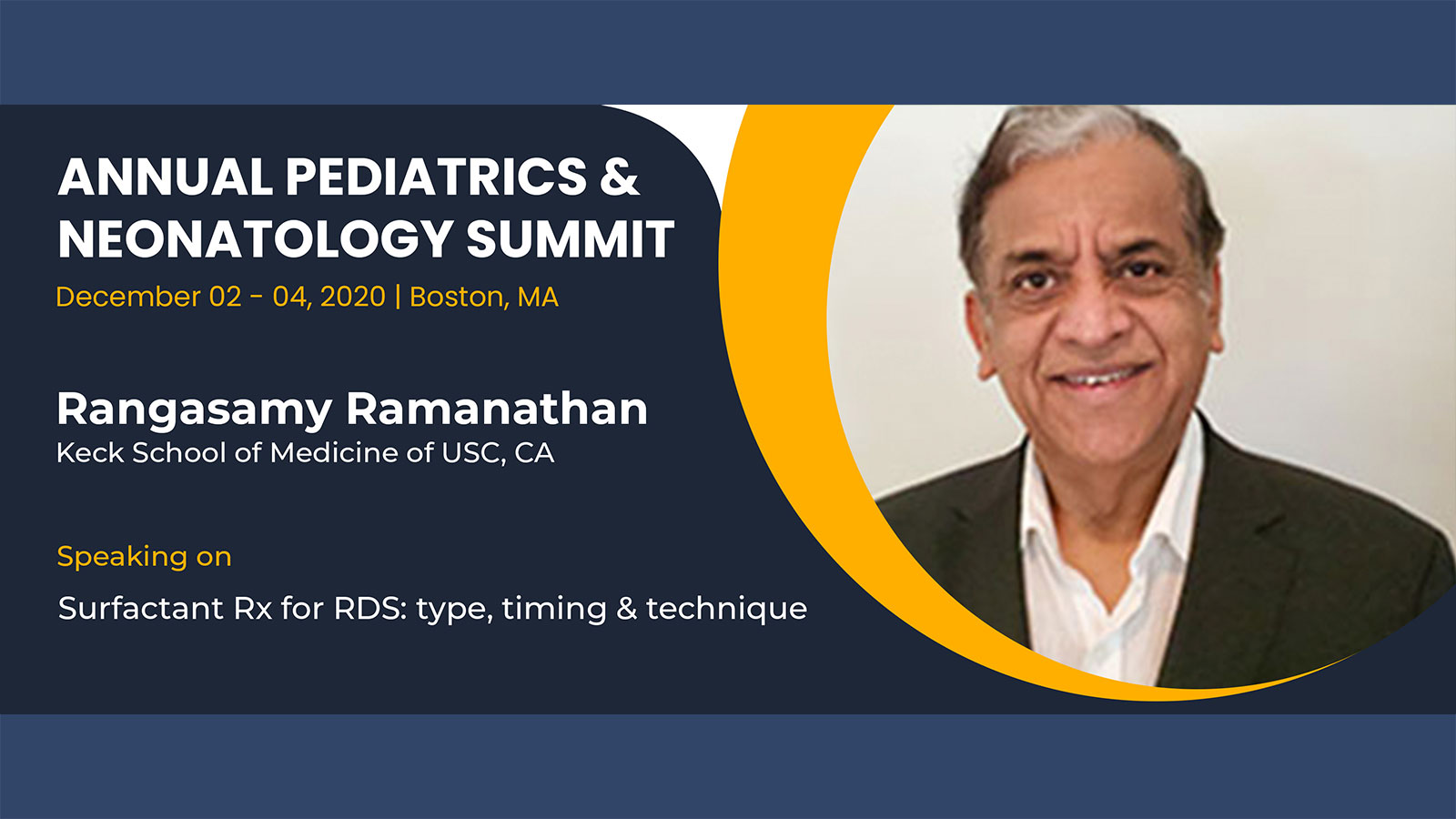 ANNUAL PEDIATRICS & NEONATOLOGY SUMMIT

December 02 - 04, 2020 | Boston, MA

Rangasamy Ramanathan

Keck School of Medicine of USC, CA

Speaking on

Surfactant Rx for RDS: type, timing & technique